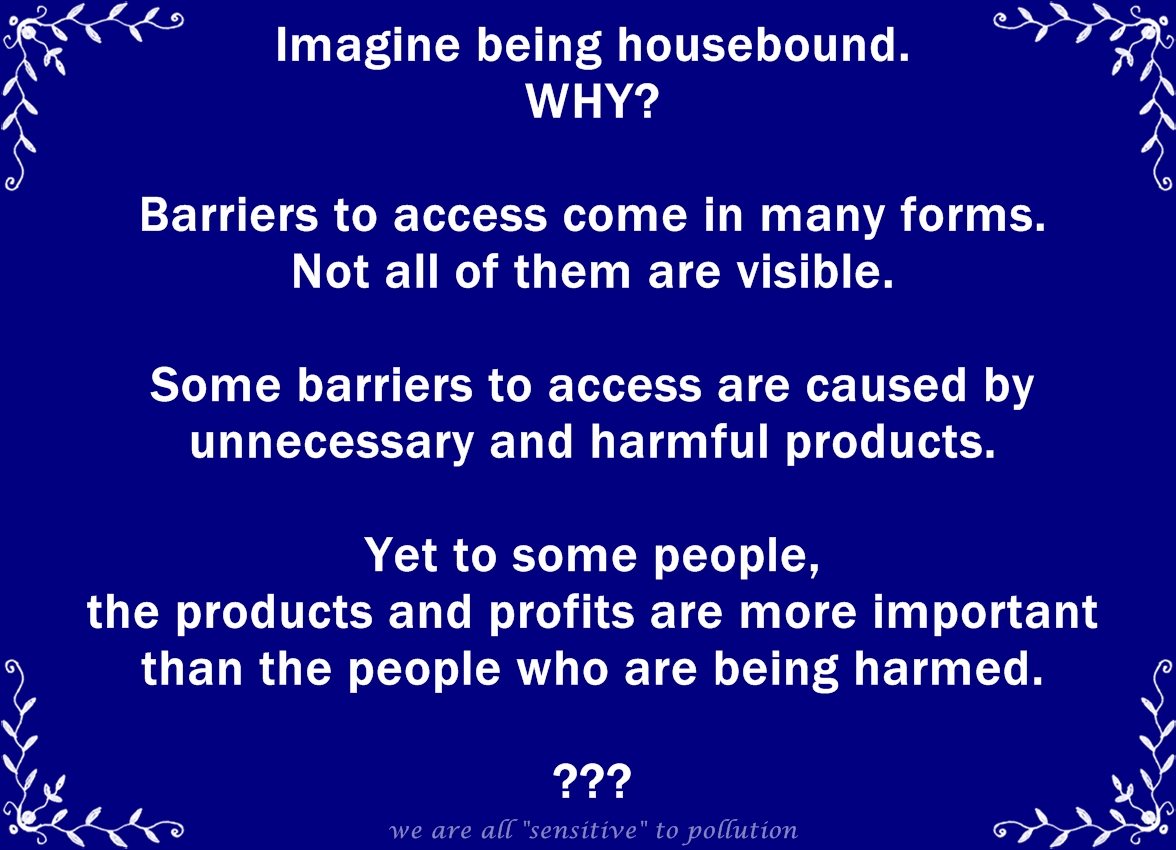 Imagine being housebound.
WHY?

Barriers to access come in many forms.
Not all of them are visible.

Some barriers to access are caused by unnecessary and harmful products.

Yet to some people,
the products and profits are more important than the people who are being harmed.

???

we are all "sensitive" to pollution